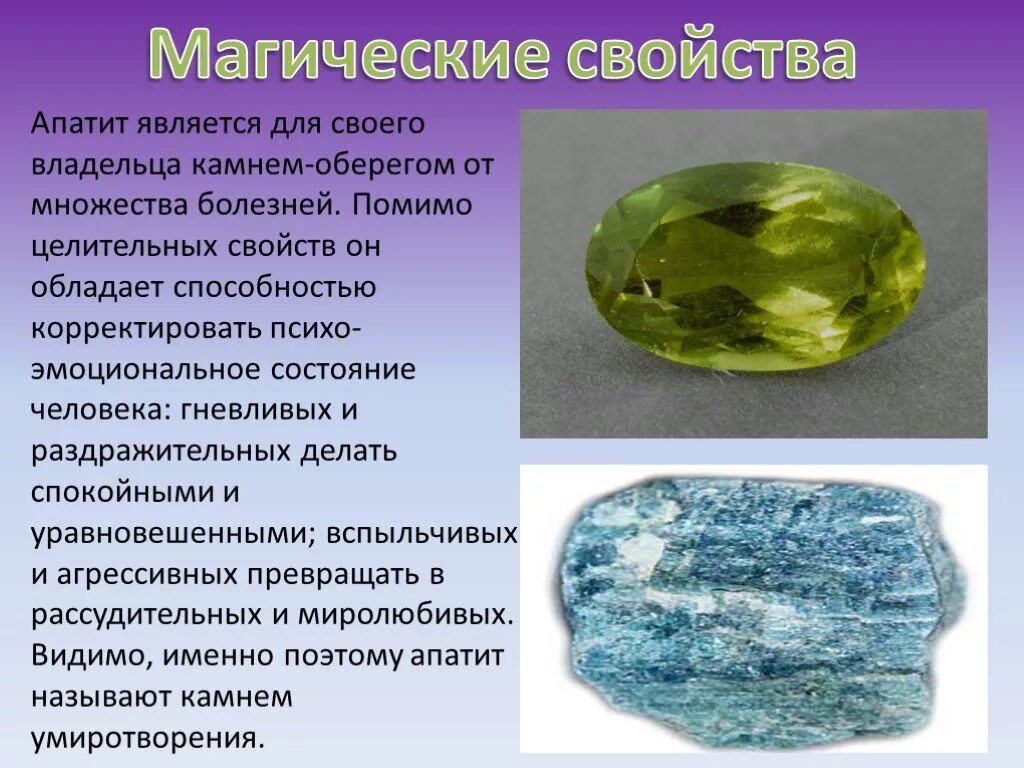 Магические свойства

Апатит является для своего владельца камнем-оберегом от множества болезней. Помимо целительных свойств он обладает способностью корректировать психо-эмоциональное состояние человека: гневливых и раздражительных делать спокойными и уравновешенными; вспыльчивых и агрессивных превращать в рассудительных и миролюбивых. Видимо, именно поэтому апатит называют камнем умиротворения.